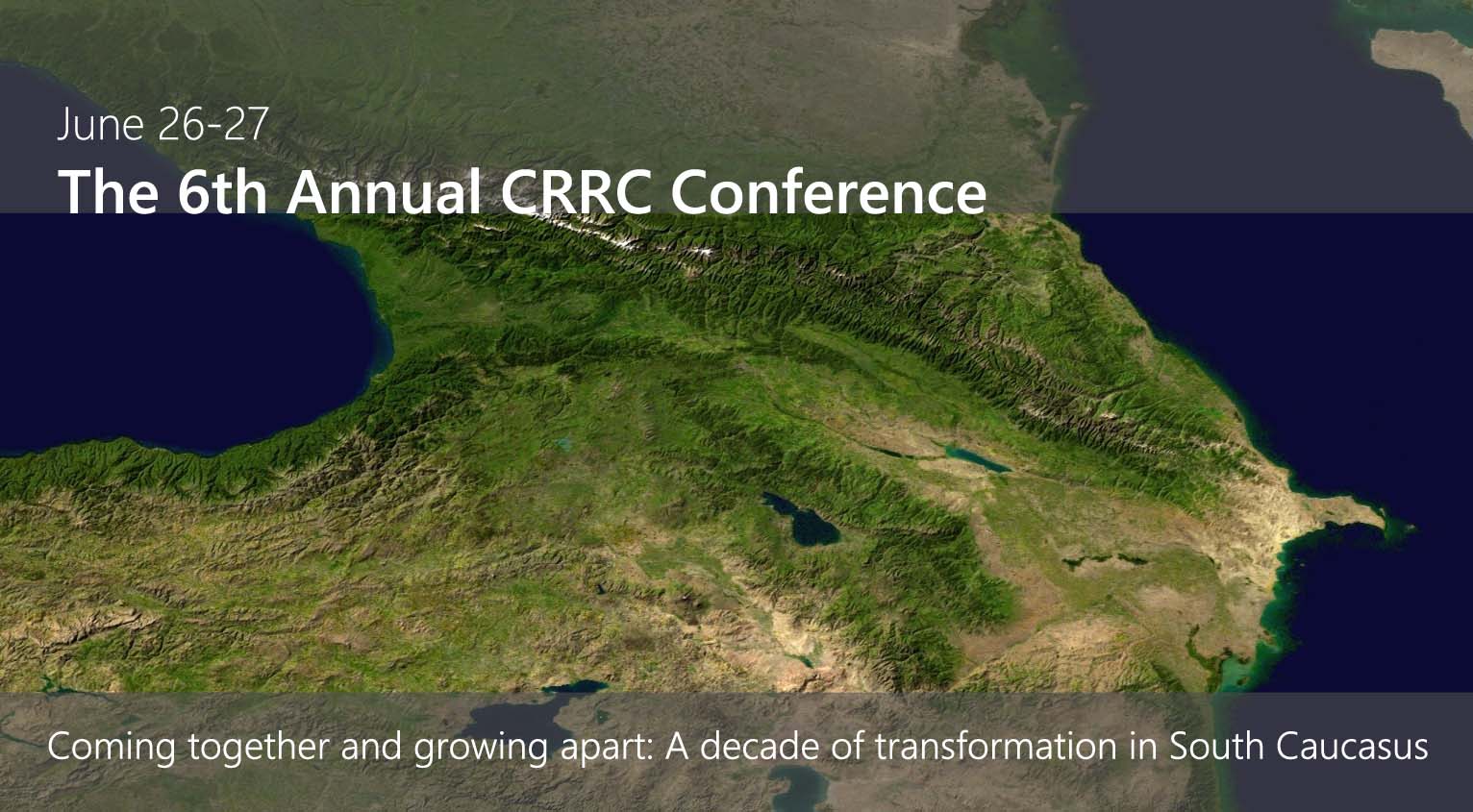 June 26-27
The 6th Annual CRRC Conference

Coming together and growing apart: A decade of transformation in South Caucasus